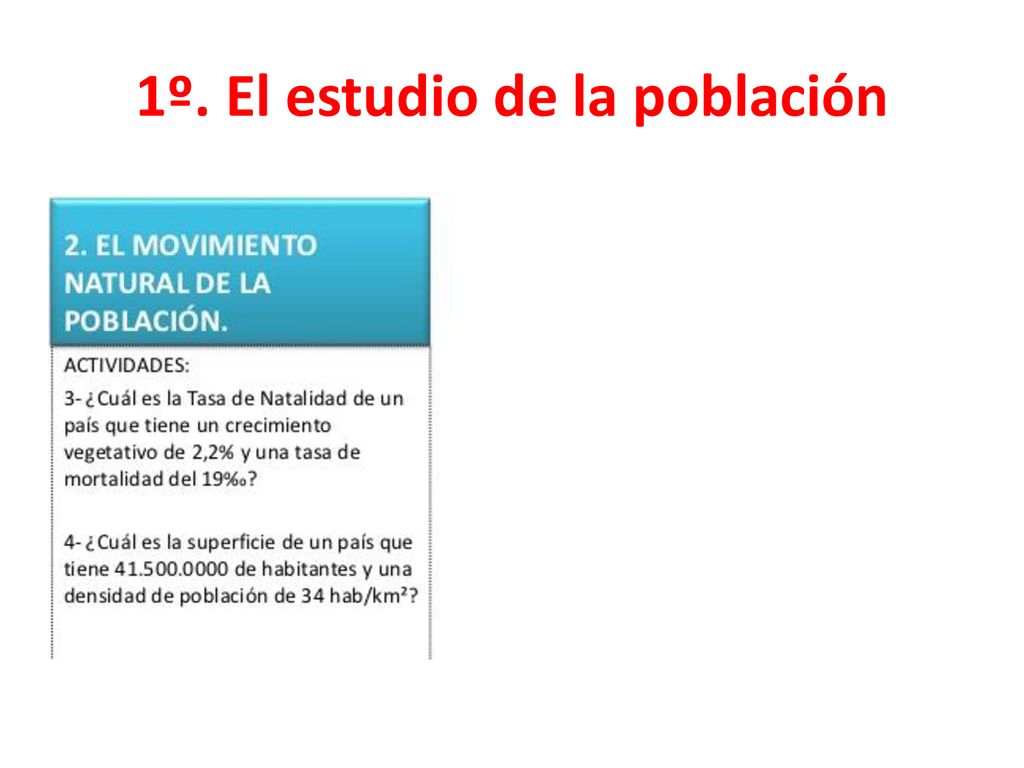 1º. El estudio de la población

2. EL MOVIMIENTO NATURAL DE LA POBLACIÓN.

ACTIVIDADES:

3- ¿Cuál es la Tasa de Natalidad de un país que tiene un crecimiento vegetativo de 2,2% y una tasa de mortalidad del 19‰?

4- ¿Cuál es la superficie de un país que tiene 41.500.0000 de habitantes y una densidad de población de 34 hab/km²?